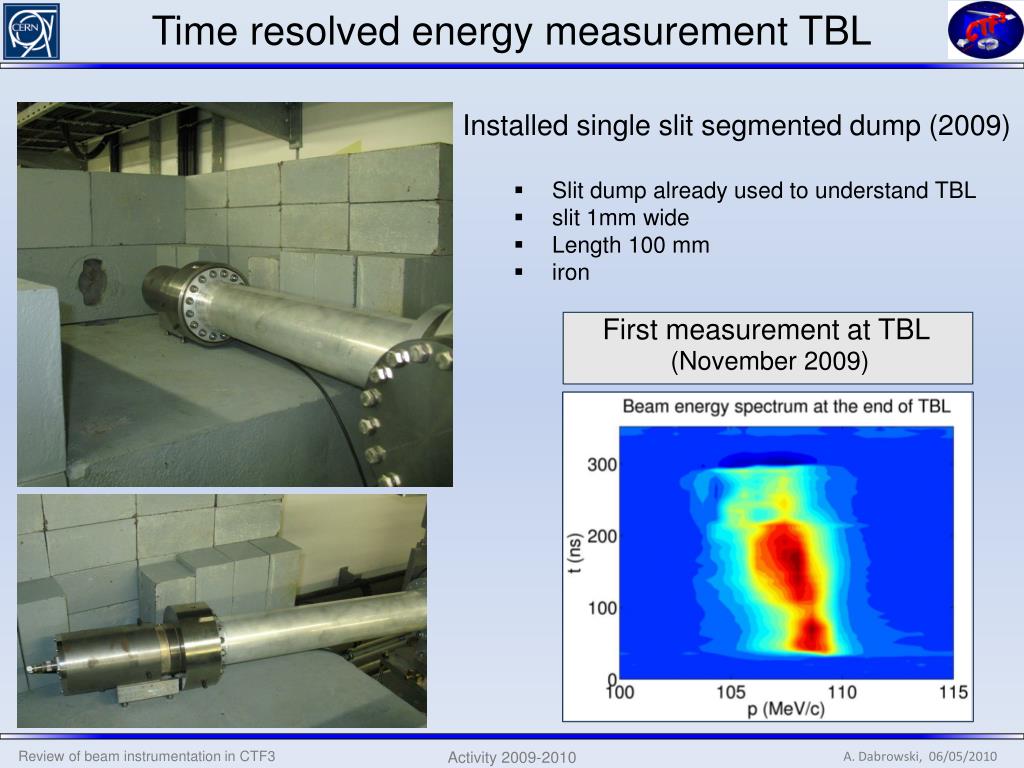 CERN

Time resolved energy measurement TBL

CTF3

Installed single slit segmented dump (2009)

▪ Slit dump already used to understand TBL
▪ slit 1mm wide
▪ Length 100 mm
▪ iron

First measurement at TBL
(November 2009)

Beam energy spectrum at the end of TBL

t (ns)

300
200
100
0

100 105 110 115
p (MeV/c)

Review of beam instrumentation in CTF3

Activity 2009-2010

A. Dabrowski, 06/05/2010